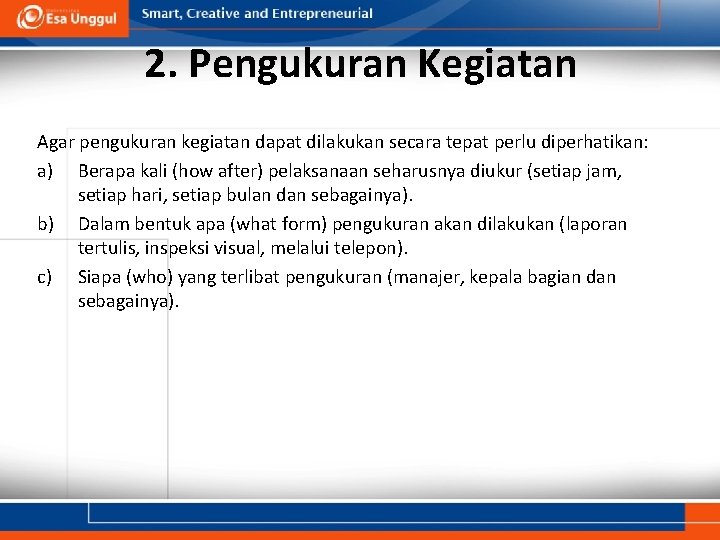 Esa Unggul

Smart, Creative and Entrepreneurial

2. Pengukuran Kegiatan

Agar pengukuran kegiatan dapat dilakukan secara tepat perlu diperhatikan:

a) Berapa kali (how after) pelaksanaan seharusnya diukur (setiap jam, setiap hari, setiap bulan dan sebagainya).

b) Dalam bentuk apa (what form) pengukuran akan dilakukan (laporan tertulis, inspeksi visual, melalui telepon).

c) Siapa (who) yang terlibat pengukuran (manajer, kepala bagian dan sebagainya).